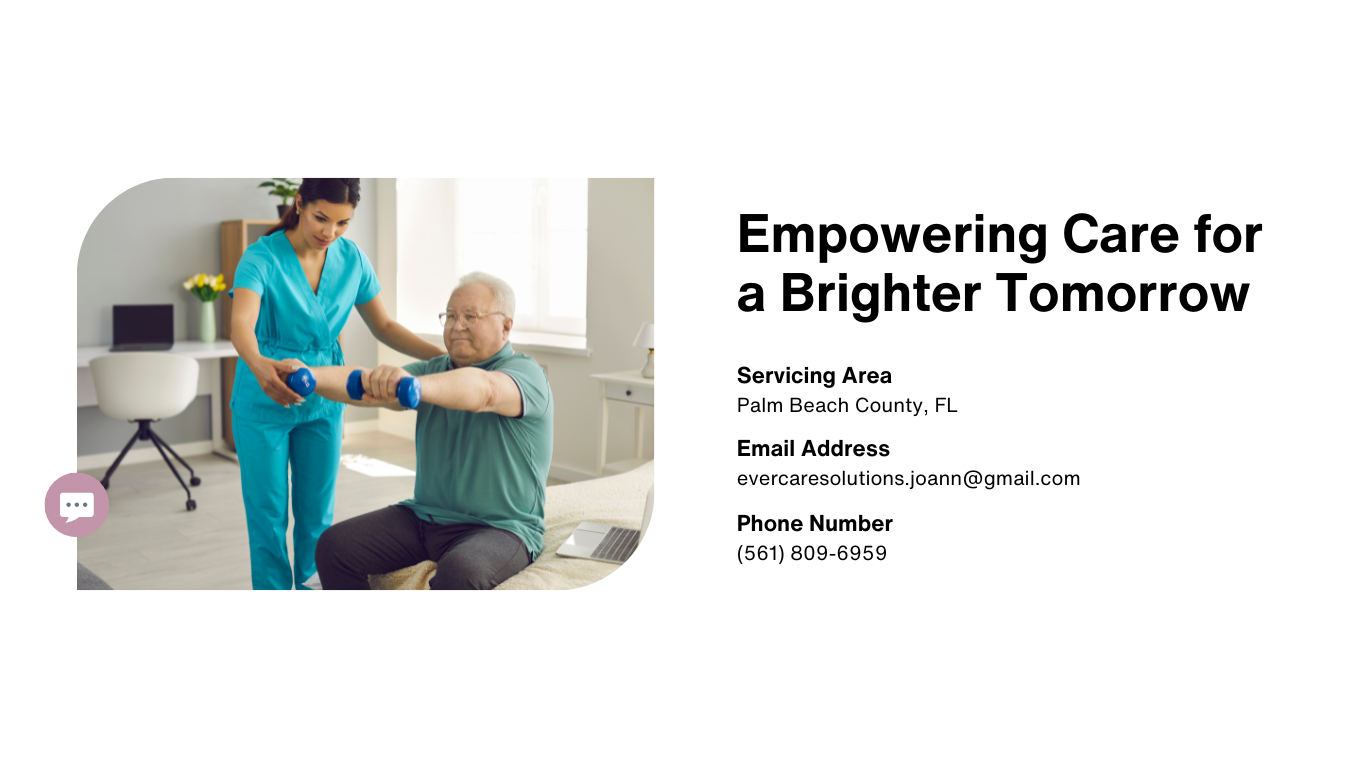 Empowering Care for a Brighter Tomorrow

Servicing Area
Palm Beach County, FL

Email Address
evercaresolutions.joann@gmail.com

Phone Number
(561) 809-6959